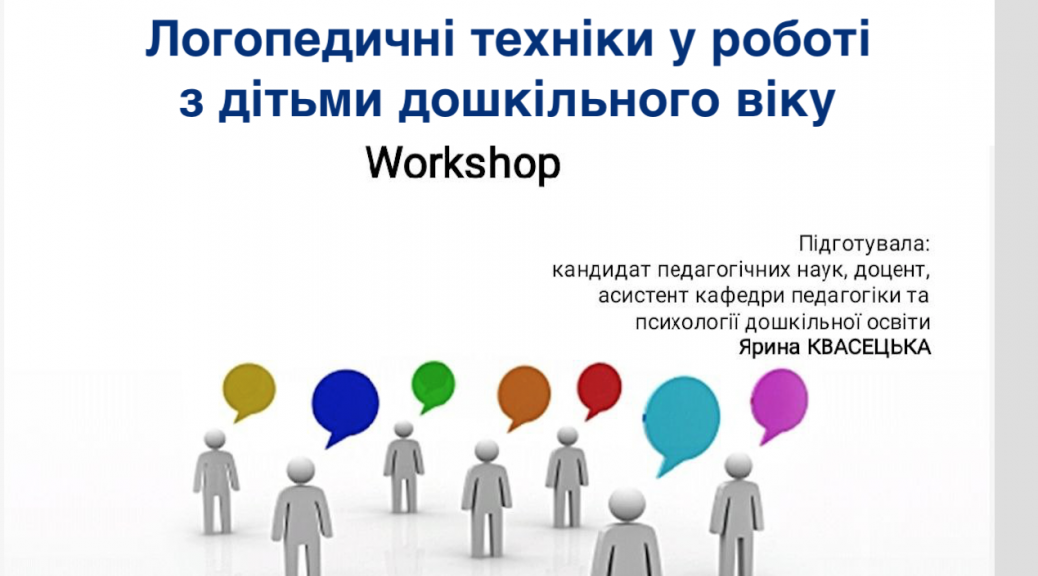 Логопедичні техніки у роботі з дітьми дошкільного віку

Workshop

Підготувала:
кандидат педагогічних наук, доцент,
асистент кафедри педагогіки та
психології дошкільної освіти
Ярина КВАСЕЦЬКА